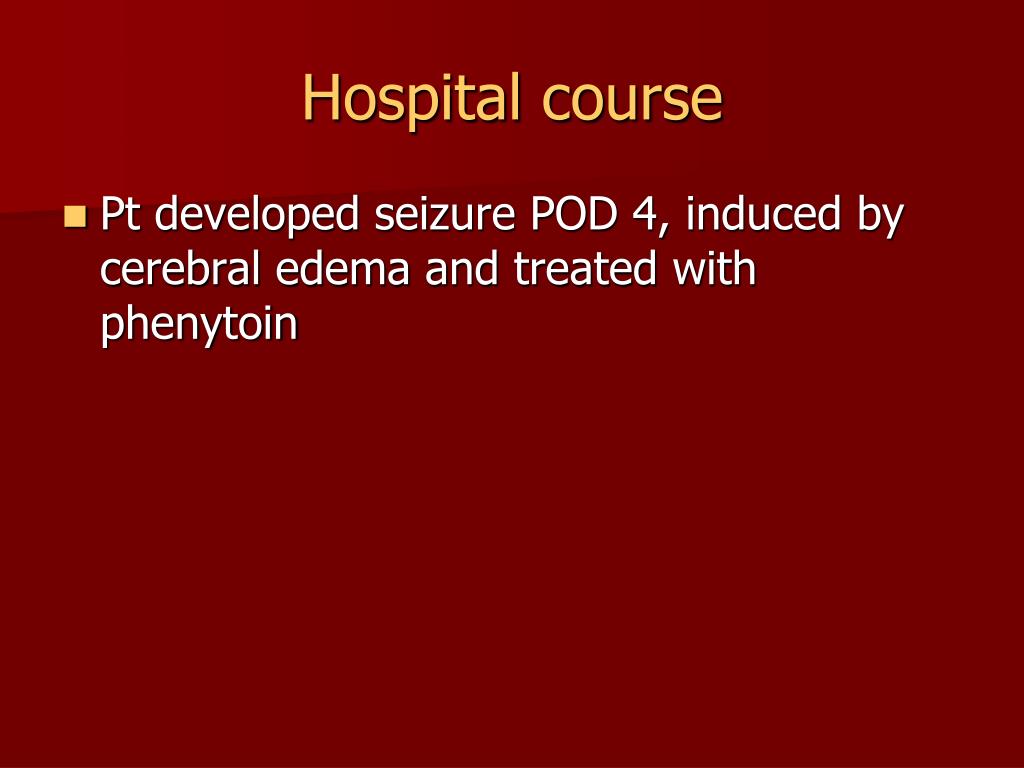 Hospital course

Pt developed seizure POD 4, induced by cerebral edema and treated with phenytoin